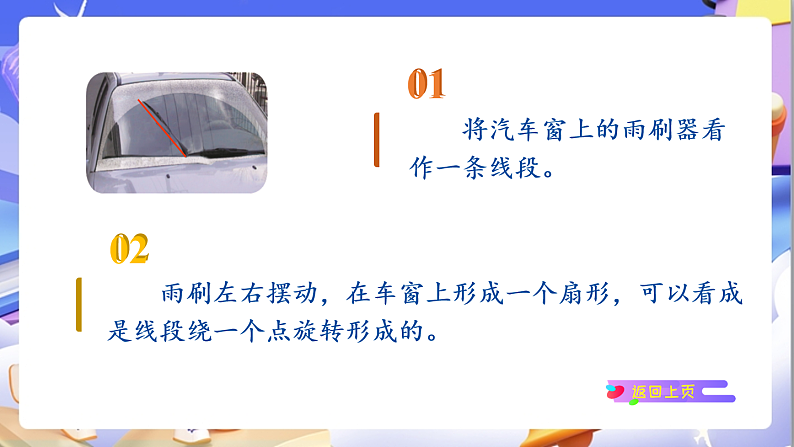 01

将汽车窗上的雨刷器看作一条线段。

02

雨刷左右摆动，在车窗上形成一个扇形，可以看成是线段绕一个点旋转形成的。

返回上页